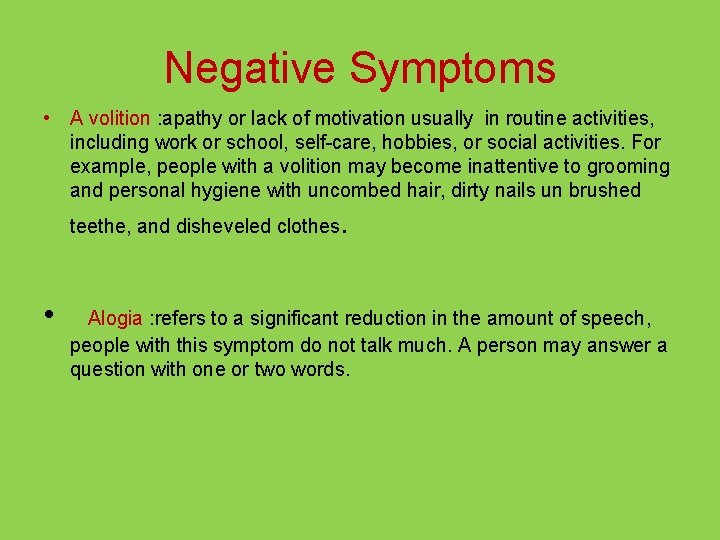 Negative Symptoms

• A volition :apathy or lack of motivation usually in routine activities, including work or school, self-care, hobbies, or social activities. For example, people with a volition may become inattentive to grooming and personal hygiene with uncombed hair, dirty nails un brushed teethe, and disheveled clothes.

• Alogia :refers to a significant reduction in the amount of speech, people with this symptom do not talk much. A person may answer a question with one or two words.